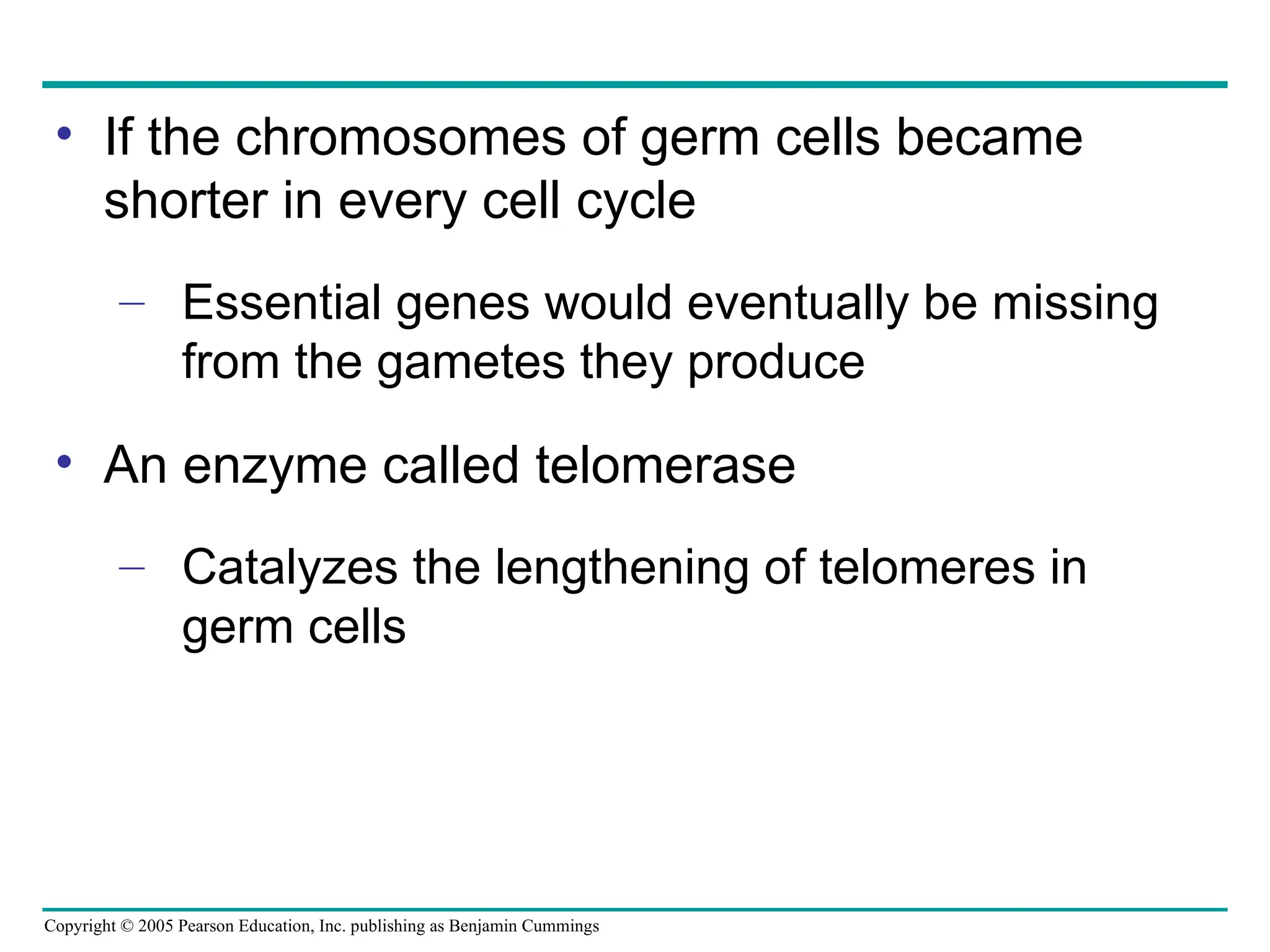 • If the chromosomes of germ cells became shorter in every cell cycle

– Essential genes would eventually be missing from the gametes they produce

• An enzyme called telomerase

– Catalyzes the lengthening of telomeres in germ cells

Copyright © 2005 Pearson Education, Inc. publishing as Benjamin Cummings